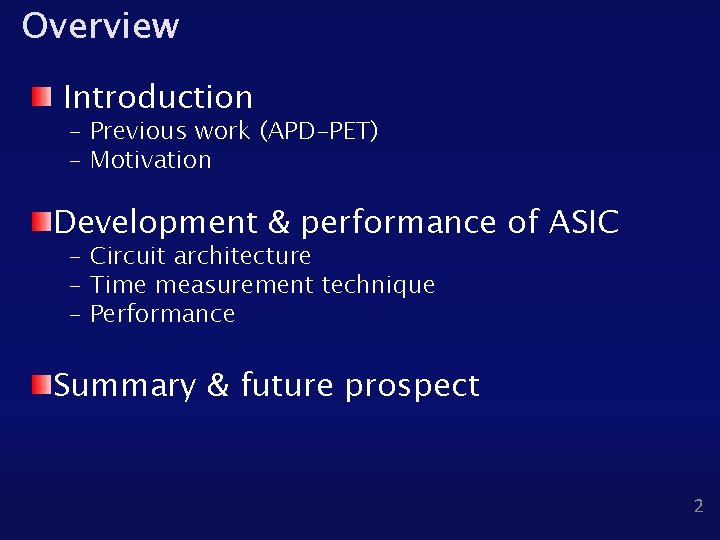 Overview

Introduction
– Previous work (APD-PET)
– Motivation

Development & performance of ASIC
– Circuit architecture
– Time measurement technique
– Performance

Summary & future prospect

2